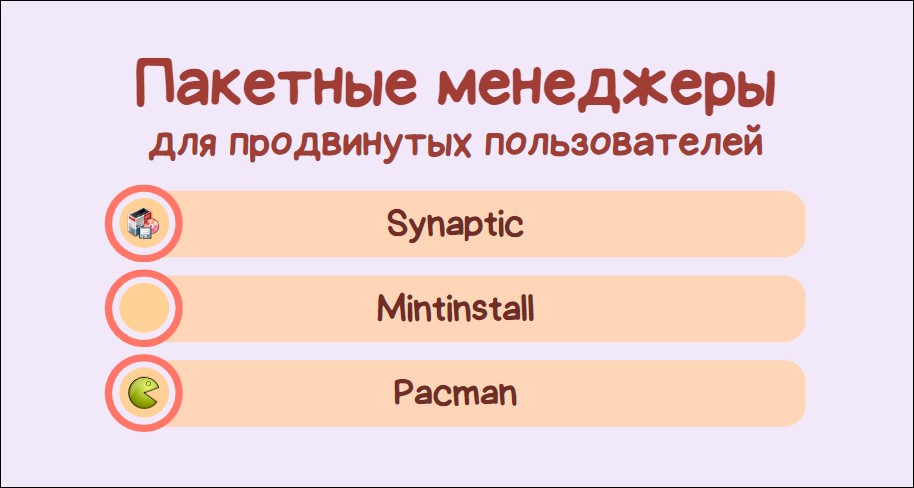 Пакетные менеджеры
для продвинутых пользователей

Synaptic

Mintinstall

Pacman